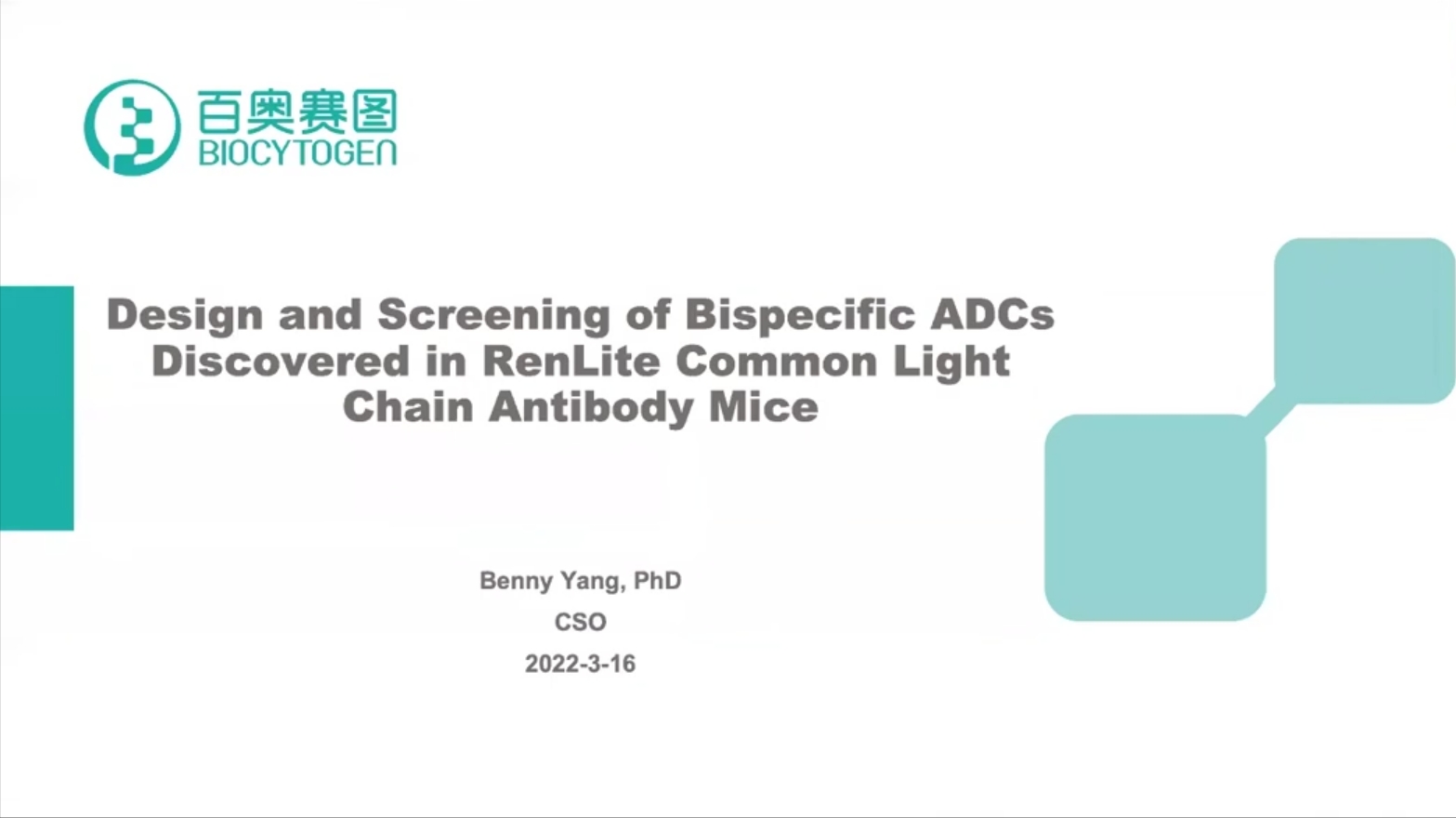 百奥赛图
BIOCYTOGEN

Design and Screening of Bispecific ADCs Discovered in RenLite Common Light Chain Antibody Mice

Benny Yang, PhD
CSO
2022-3-16